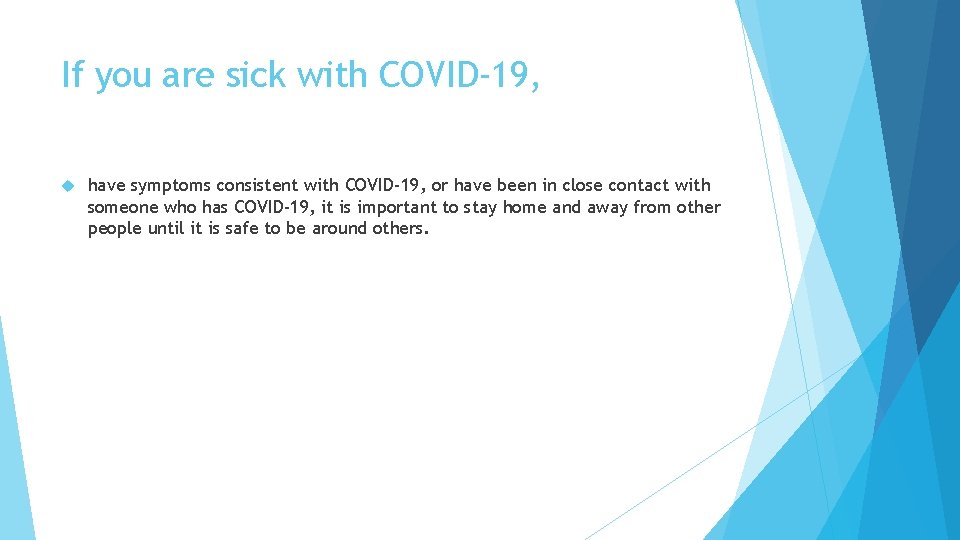 If you are sick with COVID-19,

have symptoms consistent with COVID-19, or have been in close contact with someone who has COVID-19, it is important to stay home and away from other people until it is safe to be around others.